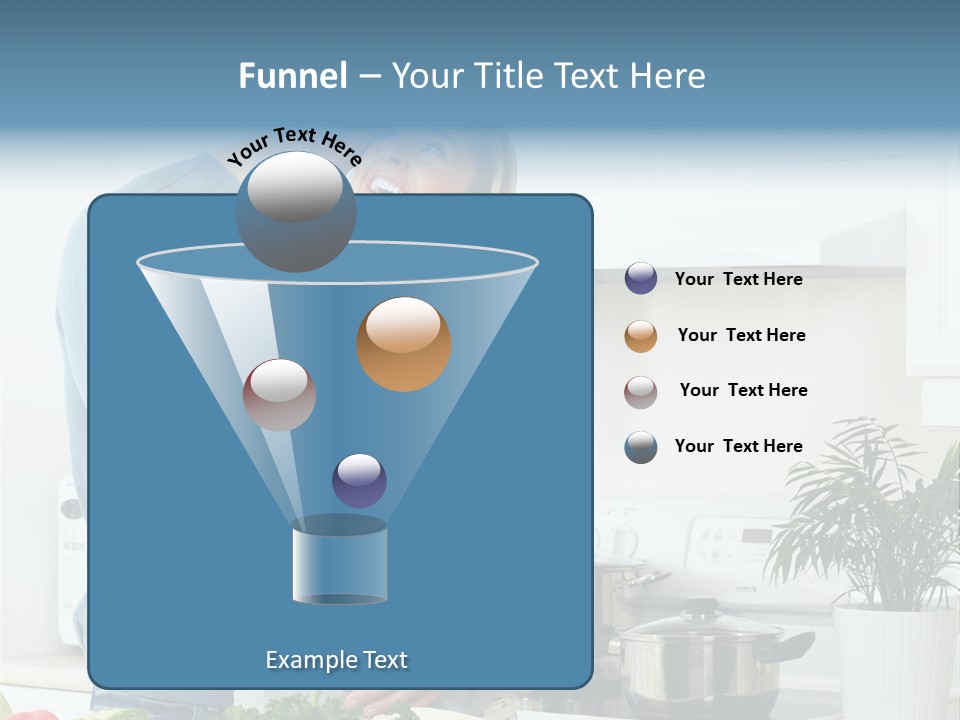 Funnel – Your Title Text Here

Your Text Here

Your Text Here

Your Text Here

Your Text Here

Your Text Here

Example Text